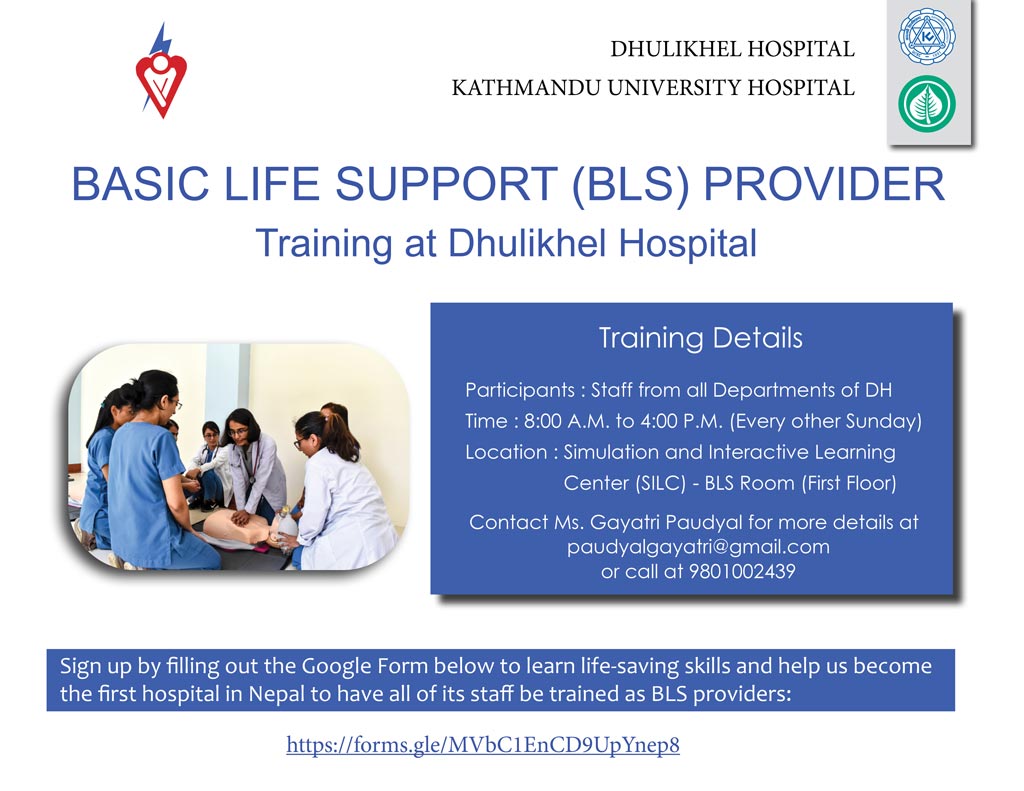 DHULIKHEL HOSPITAL
KATHMANDU UNIVERSITY HOSPITAL

BASIC LIFE SUPPORT (BLS) PROVIDER
Training at Dhulikhel Hospital

Training Details

Participants : Staff from all Departments of DH
Time : 8:00 A.M. to 4:00 P.M. (Every other Sunday)
Location : Simulation and Interactive Learning Center (SILC) - BLS Room (First Floor)

Contact Ms. Gayatri Paudyal for more details at paudyalgayatri@gmail.com or call at 9801002439

Sign up by filling out the Google Form below to learn life-saving skills and help us become the first hospital in Nepal to have all of its staff be trained as BLS providers:

https://forms.gle/MVbC1EnCD9UpYnep8